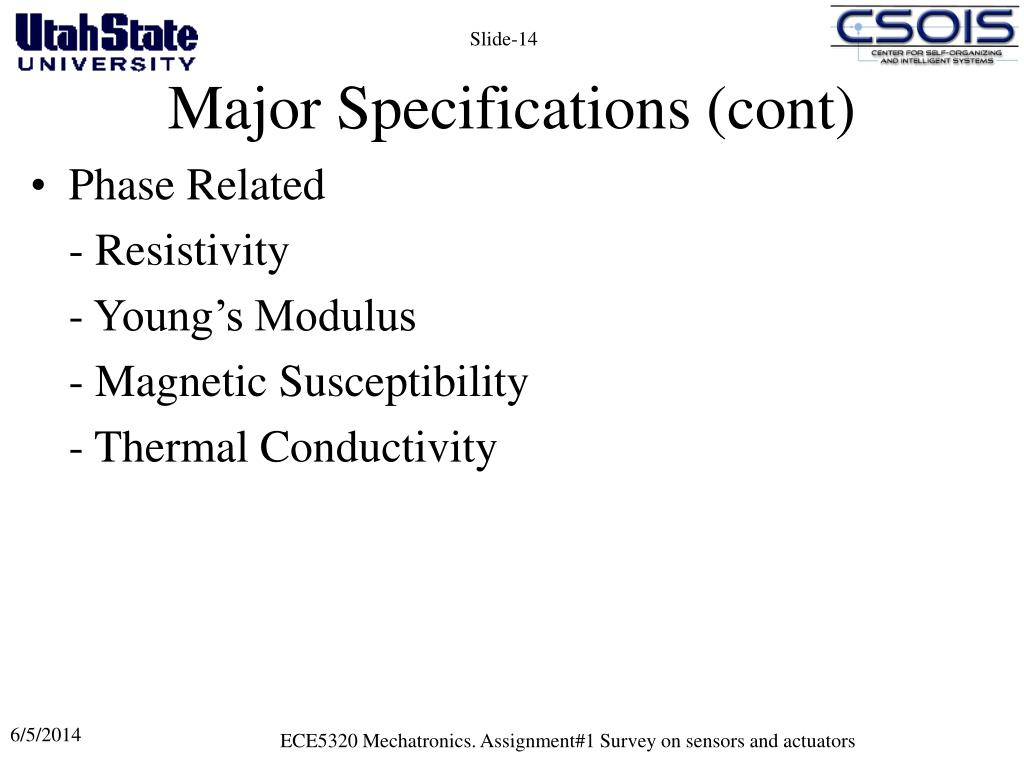 UtahState UNIVERSITY

Slide-14

CSOIS CENTER FOR SELF-ORGANIZING AND INTELLIGENT SYSTEMS

Major Specifications (cont)

• Phase Related
- Resistivity
- Young’s Modulus
- Magnetic Susceptibility
- Thermal Conductivity

6/5/2014

ECE5320 Mechatronics. Assignment#1 Survey on sensors and actuators